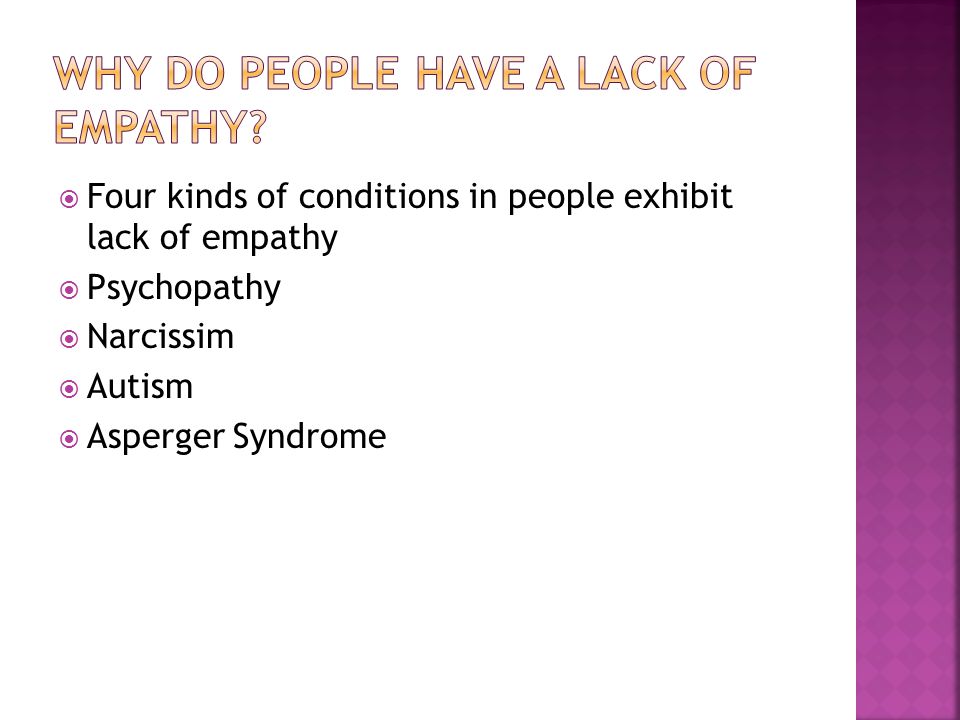 WHY DO PEOPLE HAVE A LACK OF EMPATHY?

Four kinds of conditions in people exhibit lack of empathy

Psychopathy

Narcissim

Autism

Asperger Syndrome